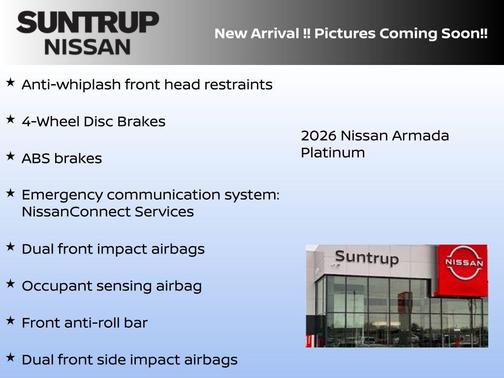 SUNTRUP
NISSAN

New Arrival !! Pictures Coming Soon!!

★ Anti-whiplash front head restraints

★ 4-Wheel Disc Brakes

★ ABS brakes

★ Emergency communication system: NissanConnect Services

★ Dual front impact airbags

★ Occupant sensing airbag

★ Front anti-roll bar

★ Dual front side impact airbags

2026 Nissan Armada Platinum

Suntrup

NISSAN